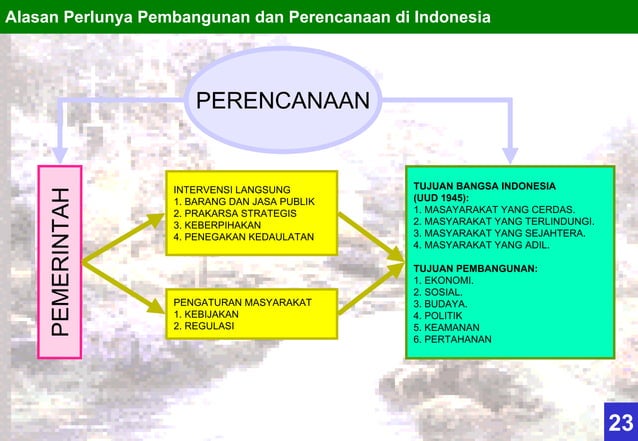 Alasan Perlunya Pembangunan dan Perencanaan di Indonesia

PERENCANAAN

PEMERINTAH

INTERVENSI LANGSUNG
1. BARANG DAN JASA PUBLIK
2. PRAKARSA STRATEGIS
3. KEBERPIHAKAN
4. PENEGAKAN KEDAULATAN

PENGATURAN MASYARAKAT
1. KEBIJAKAN
2. REGULASI

TUJUAN BANGSA INDONESIA (UUD 1945):
1. MASAYARAKAT YANG CERDAS.
2. MASYARAKAT YANG TERLINDUNGI.
3. MASYARAKAT YANG SEJAHTERA.
4. MASYARAKAT YANG ADIL.

TUJUAN PEMBANGUNAN:
1. EKONOMI.
2. SOSIAL.
3. BUDAYA.
4. POLITIK
5. KEAMANAN
6. PERTAHANAN

23